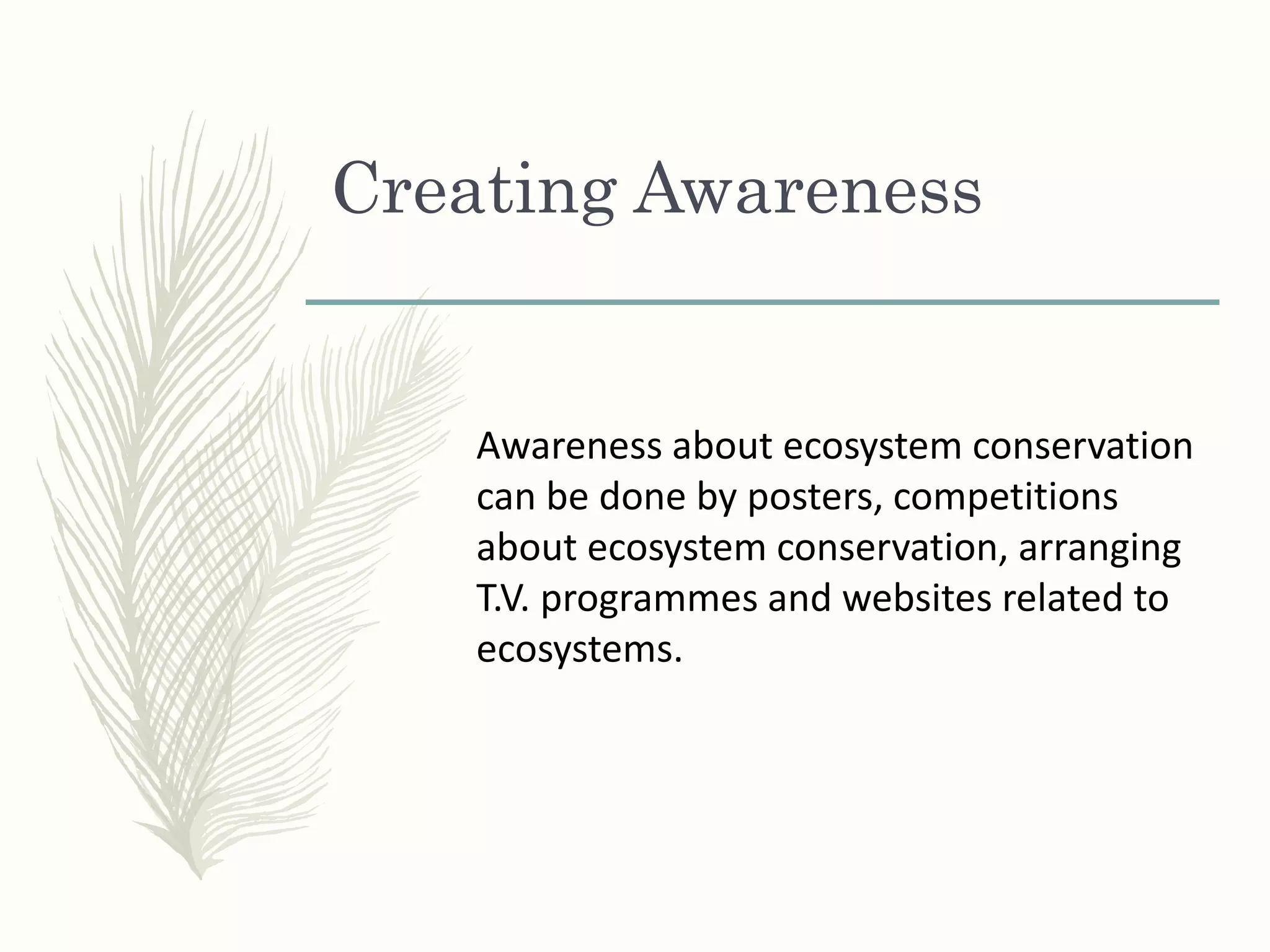 Creating Awareness

Awareness about ecosystem conservation can be done by posters, competitions about ecosystem conservation, arranging T.V. programmes and websites related to ecosystems.